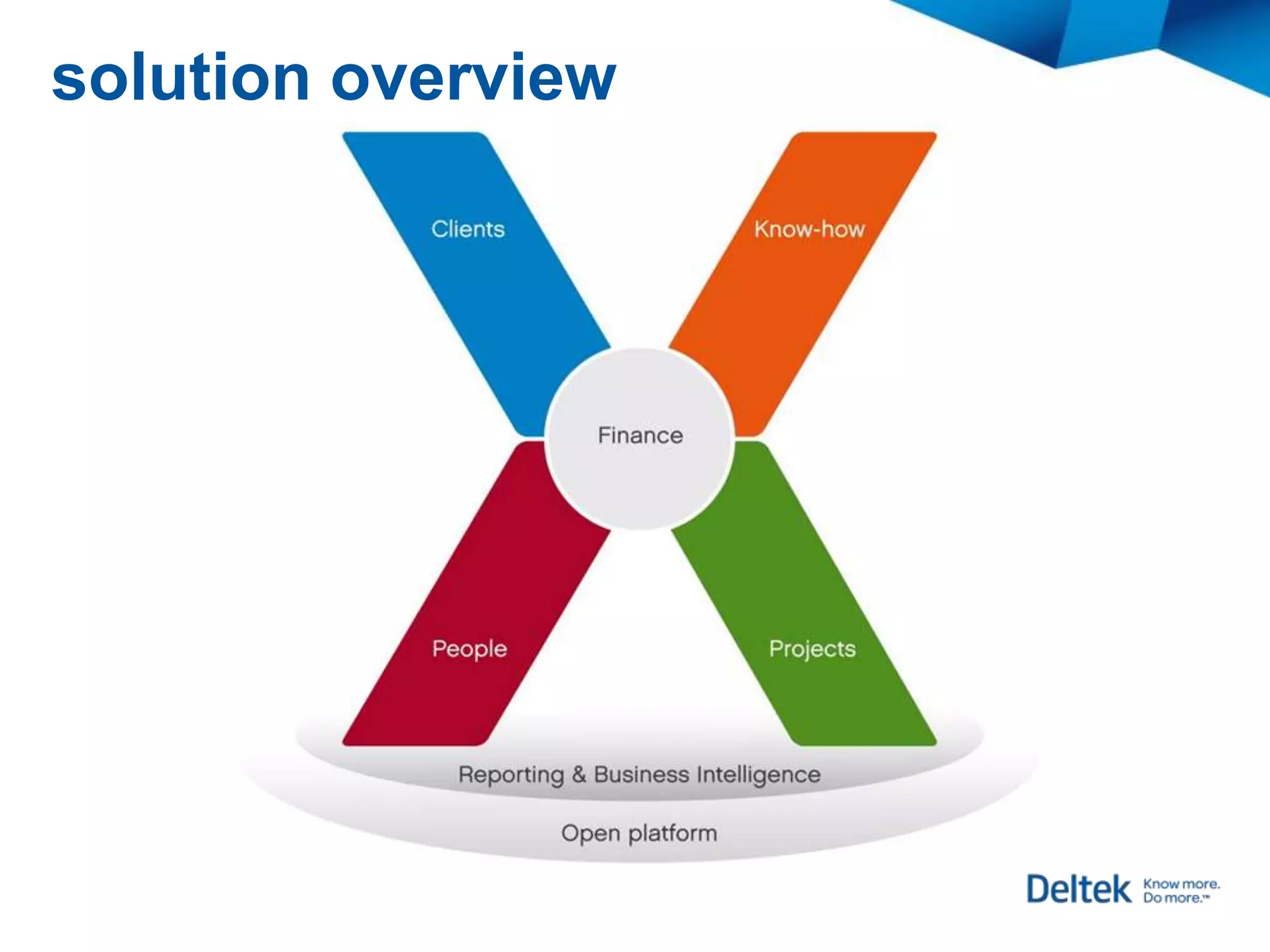 solution overview

Clients

Know-how

Finance

People

Projects

Reporting & Business Intelligence

Open platform

Deltek Know more. Do more.™